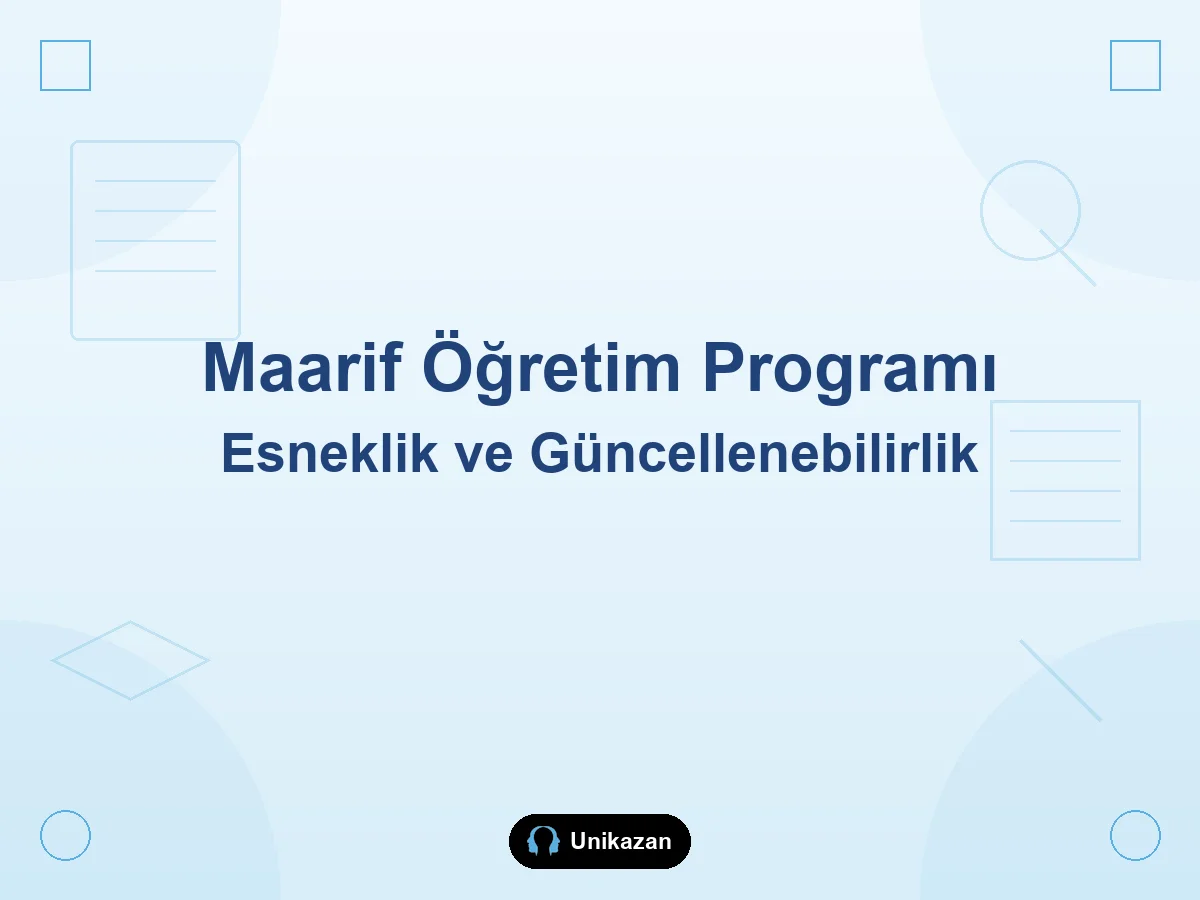 Maarif Öğretim Programı

Esneklik ve Güncellenebilirlik

Unikazan